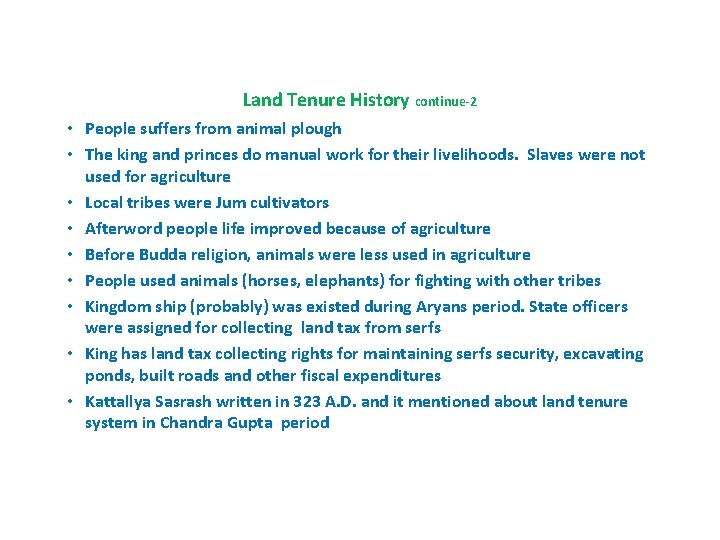 Land Tenure History continue-2

• People suffers from animal plough
• The king and princes do manual work for their livelihoods. Slaves were not used for agriculture
• Local tribes were Jum cultivators
• Afterword people life improved because of agriculture
• Before Budda religion, animals were less used in agriculture
• People used animals (horses, elephants) for fighting with other tribes
• Kingdom ship (probably) was existed during Aryans period. State officers were assigned for collecting land tax from serfs
• King has land tax collecting rights for maintaining serfs security, excavating ponds, built roads and other fiscal expenditures
• Kattallya Sasrash written in 323 A.D. and it mentioned about land tenure system in Chandra Gupta period